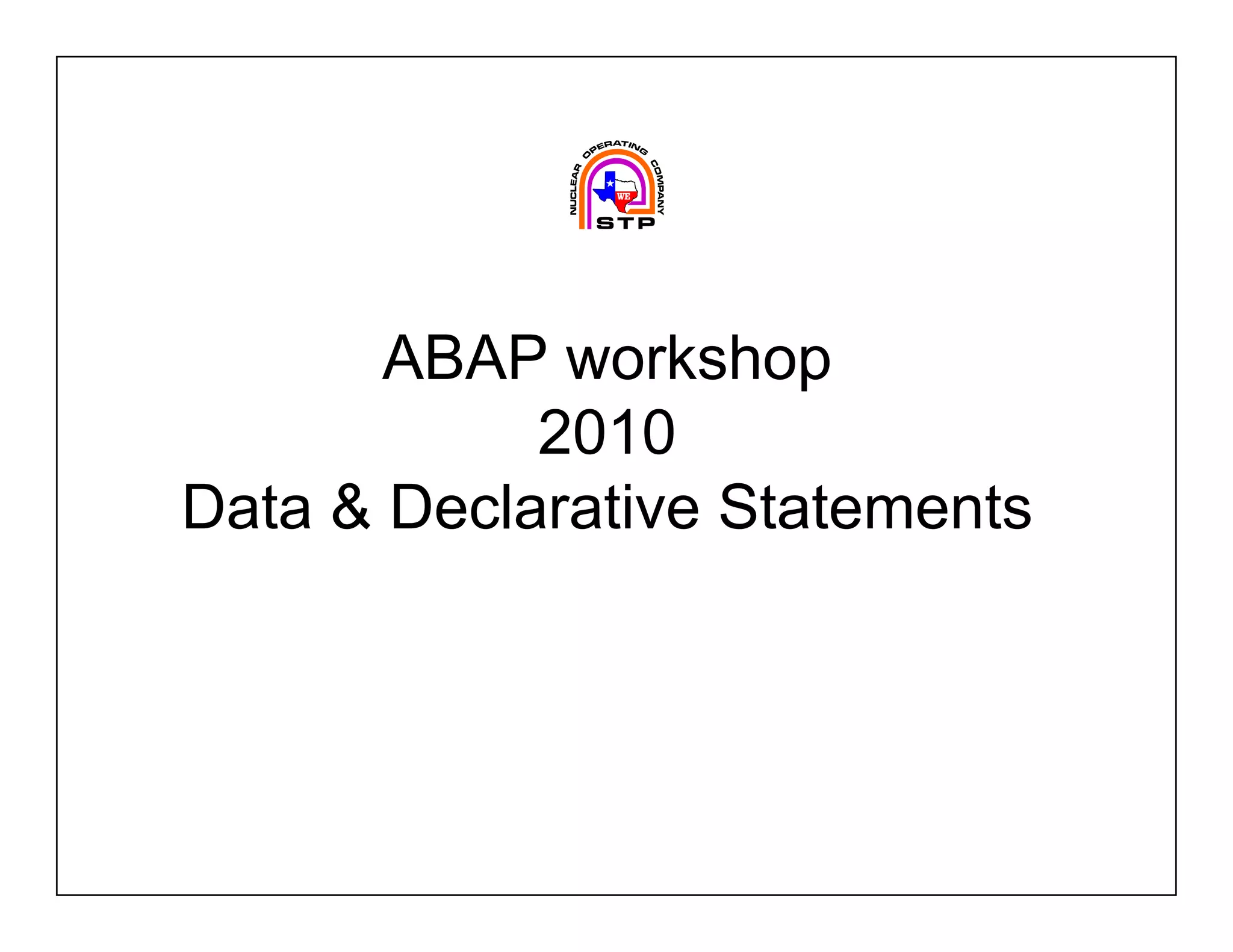 NUCLEAR OPERATING COMPANY
WE
STP

ABAP workshop
2010
Data & Declarative Statements